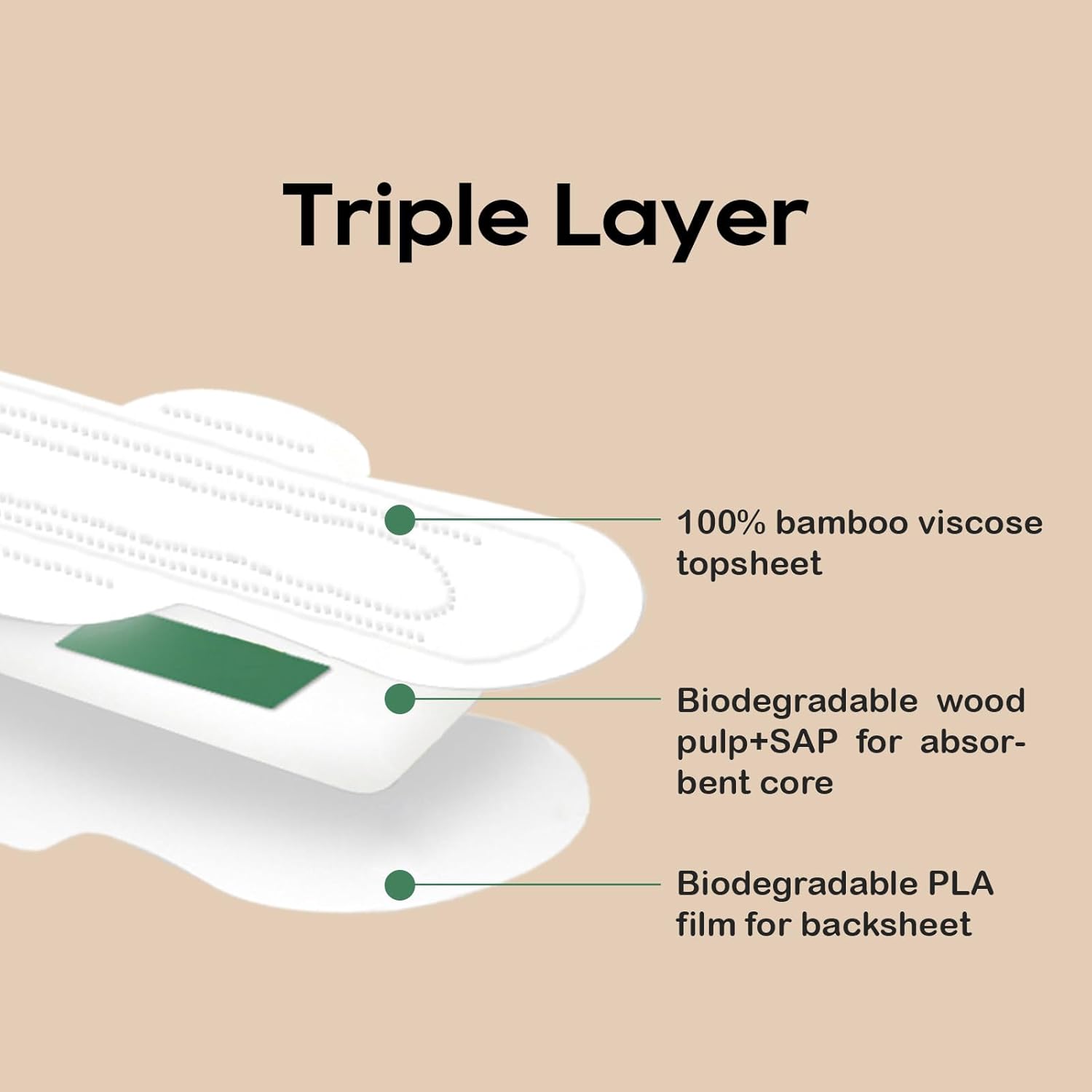 Triple Layer

100% bamboo viscose topsheet

Biodegradable wood pulp+SAP for absorbent core

Biodegradable PLA film for backsheet